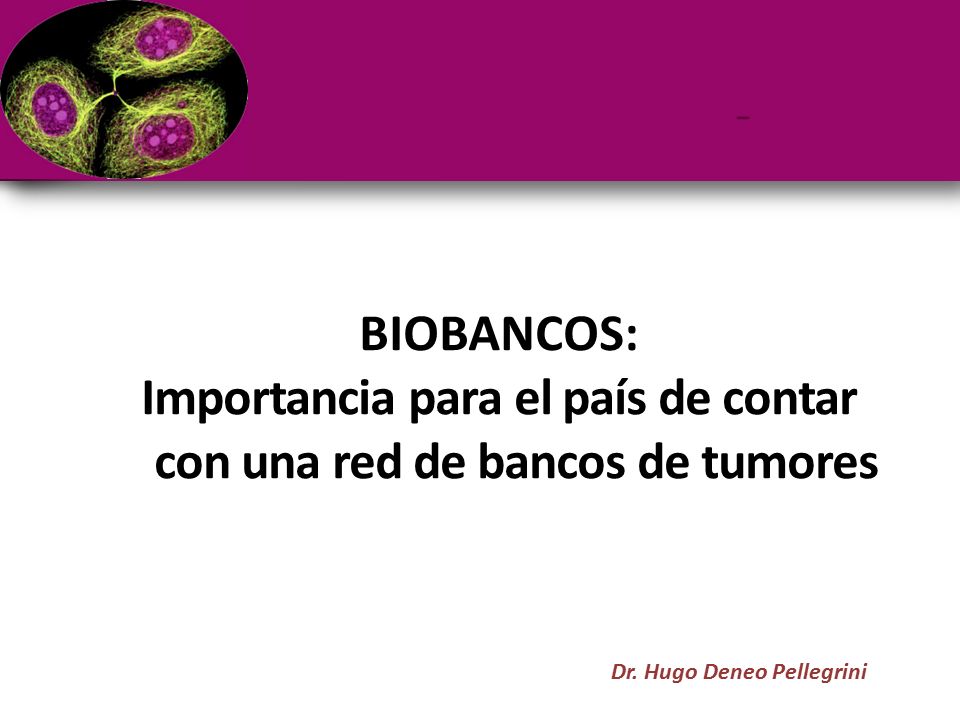 BIOBANCOS:
Importancia para el país de contar con una red de bancos de tumores

Dr. Hugo Deneo Pellegrini